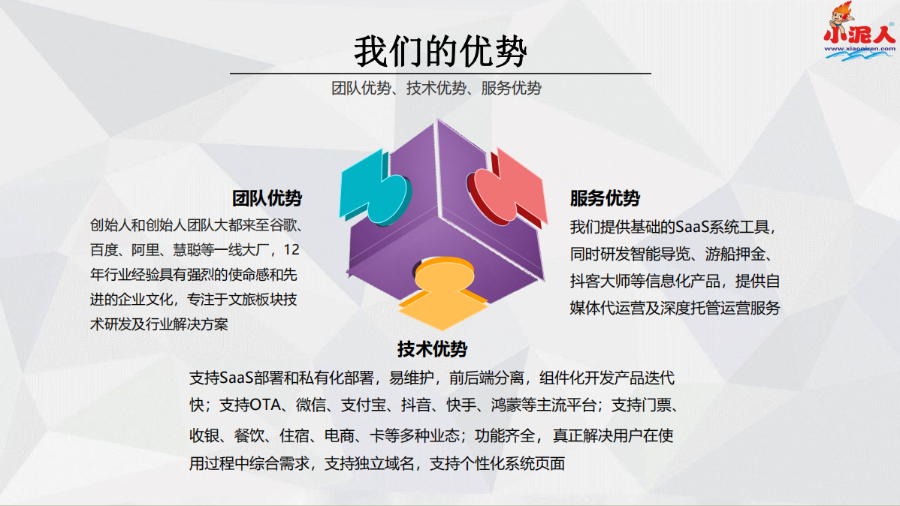 小泥人
www.xiaoniren.com

我们的优势

团队优势、技术优势、服务优势

团队优势

创始人和创始人团队大都来至谷歌、百度、阿里、慧聪等一线大厂，12年行业经验具有强烈的使命感和先进的企业文化，专注于文旅板块技术研发及行业解决方案

服务优势

我们提供基础的SaaS系统工具，同时研发智能导览、游船押金、抖客大师等信息化产品，提供自媒体代运营及深度托管运营服务

技术优势

支持SaaS部署和私有化部署，易维护，前后端分离，组件化开发产品迭代快；支持OTA、微信、支付宝、抖音、快手、鸿蒙等主流平台；支持门票、收银、餐饮、住宿、电商、卡等多种业态；功能齐全，真正解决用户在使用过程中综合需求，支持独立域名，支持个性化系统页面